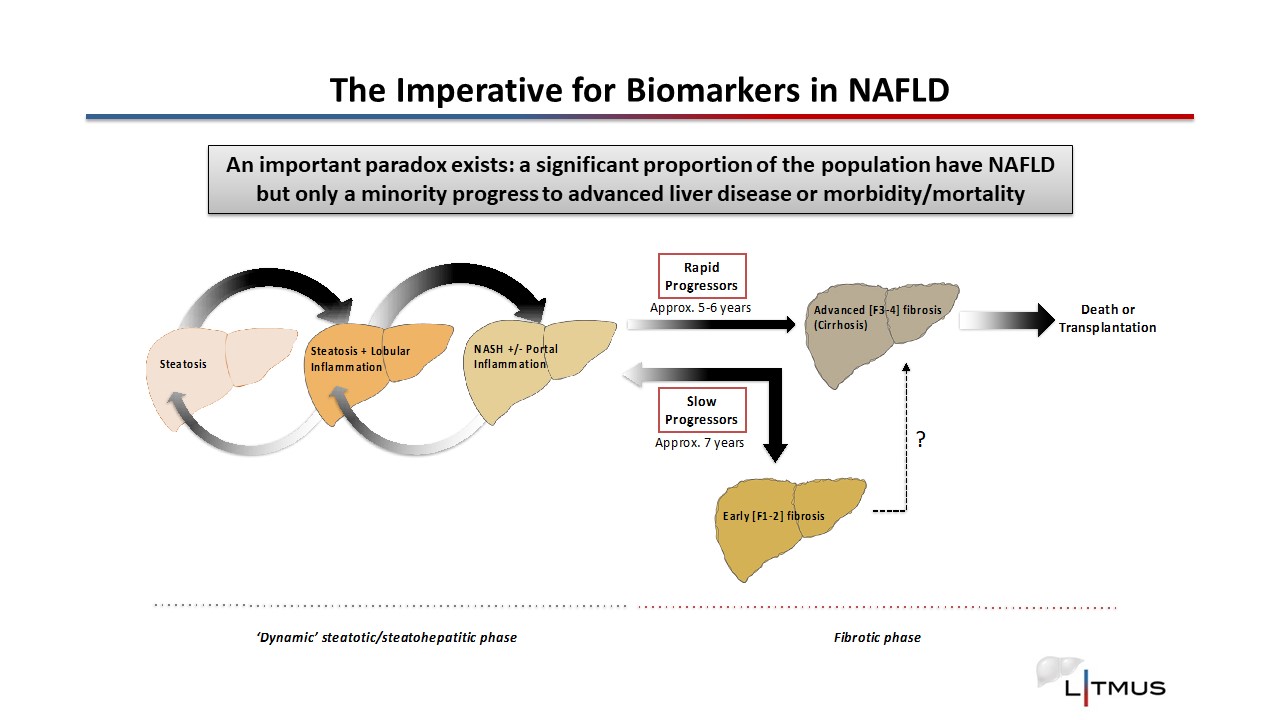 The Imperative for Biomarkers in NAFLD

An important paradox exists: a significant proportion of the population have NAFLD but only a minority progress to advanced liver disease or morbidity/mortality

Steatosis

Steatosis + Lobular Inflammation

NASH +/- Portal Inflammation

Rapid Progressors

Approx. 5-6 years

Advanced [F3-4] fibrosis (Cirrhosis)

Death or Transplantation

Slow Progressors

Approx. 7 years

?

Early [F1-2] fibrosis

'Dynamic' steatotic/steatohepatitic phase

Fibrotic phase

LITMUS